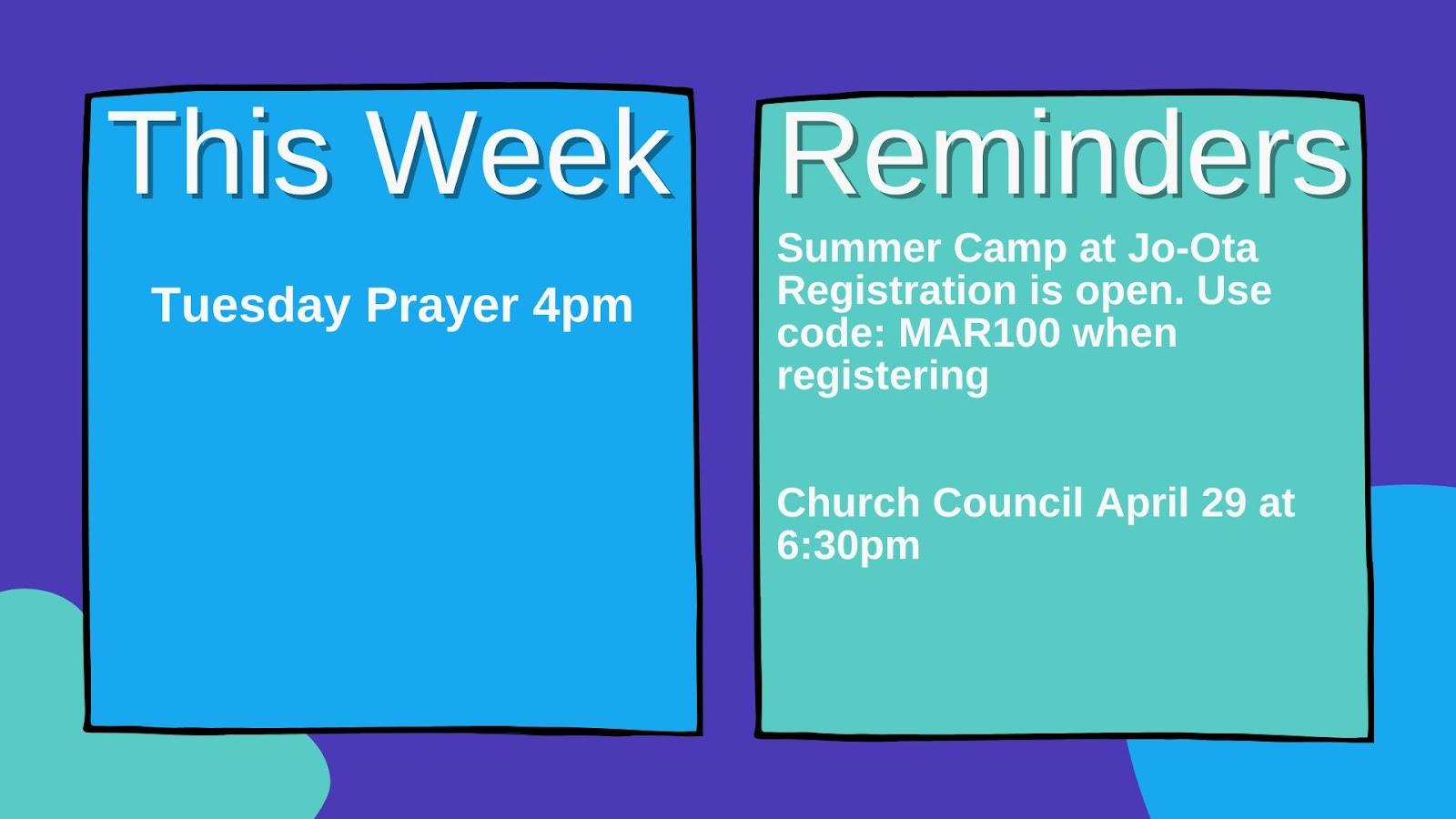 This Week

Tuesday Prayer 4pm

Reminders

Summer Camp at Jo-Ota Registration is open. Use code: MAR100 when registering

Church Council April 29 at 6:30pm